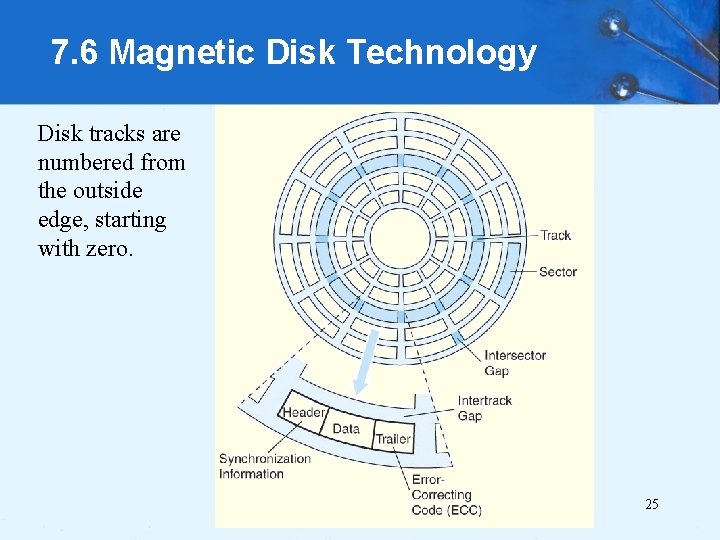 7.6 Magnetic Disk Technology

Disk tracks are numbered from the outside edge, starting with zero.

Track

Sector

Intersector Gap

Intertrack Gap

Header

Data

Trailer

Synchronization Information

Error-Correcting Code (ECC)

25